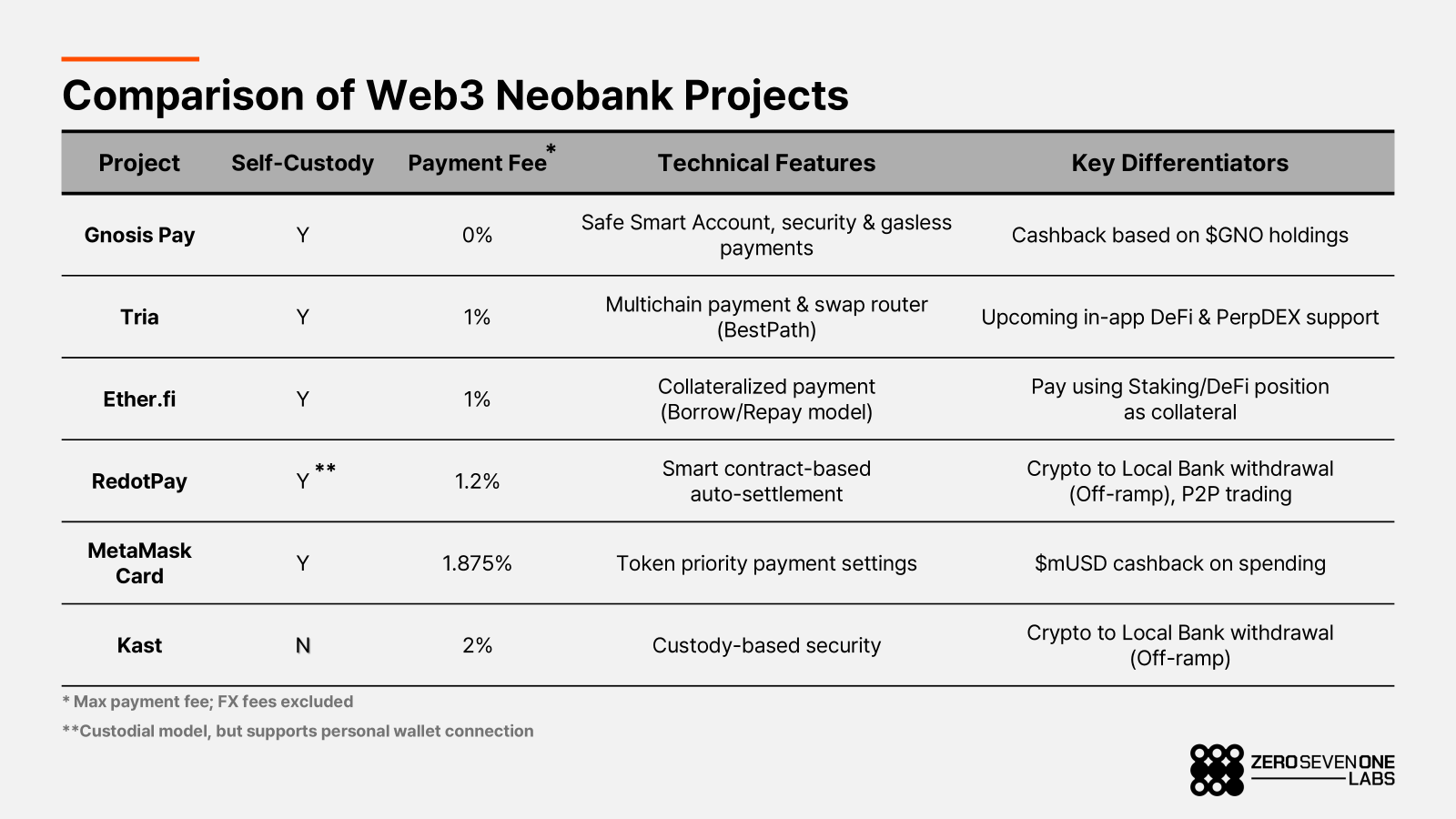 Comparison of Web3 Neobank Projects

| Project | Self-Custody | Payment Fee* | Technical Features | Key Differentiators |
|---|---|---|---|---|
| Gnosis Pay | Y | 0% | Safe Smart Account, security & gasless payments | Cashback based on \$GNO holdings |
| Tria | Y | 1% | Multichain payment & swap router (BestPath) | Upcoming in-app DeFi & PerpDEX support |
| Ether.fi | Y | 1% | Collateralized payment (Borrow/Repay model) | Pay using Staking/DeFi position as collateral |
| RedotPay | Y** | 1.2% | Smart contract-based auto-settlement | Crypto to Local Bank withdrawal (Off-ramp), P2P trading |
| MetaMask Card | Y | 1.875% | Token priority payment settings | \$mUSD cashback on spending |
| Kast | N | 2% | Custody-based security | Crypto to Local Bank withdrawal (Off-ramp) |

* Max payment fee; FX fees excluded

**Custodial model, but supports personal wallet connection

ZEROSEVENONE LABS